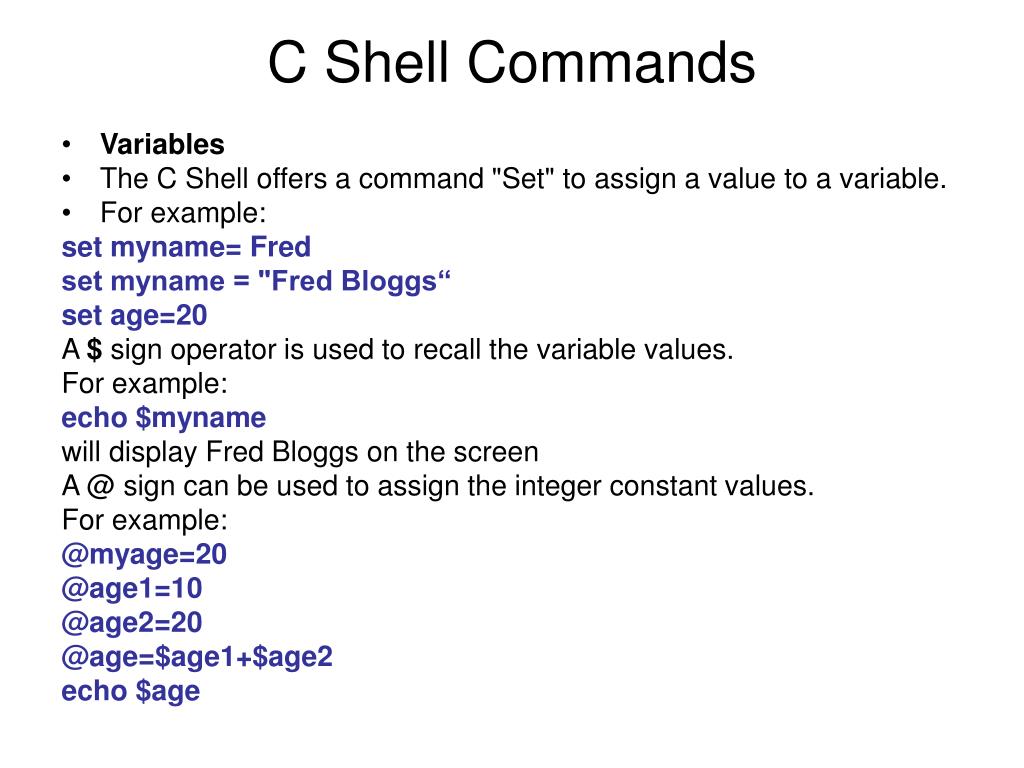 C Shell Commands

• Variables
• The C Shell offers a command "Set" to assign a value to a variable.
• For example:

set myname= Fred
set myname = "Fred Bloggs“
set age=20
A $ sign operator is used to recall the variable values.
For example:
echo $myname
will display Fred Bloggs on the screen
A @ sign can be used to assign the integer constant values.
For example:
@myage=20
@age1=10
@age2=20
@age=$age1+$age2
echo $age